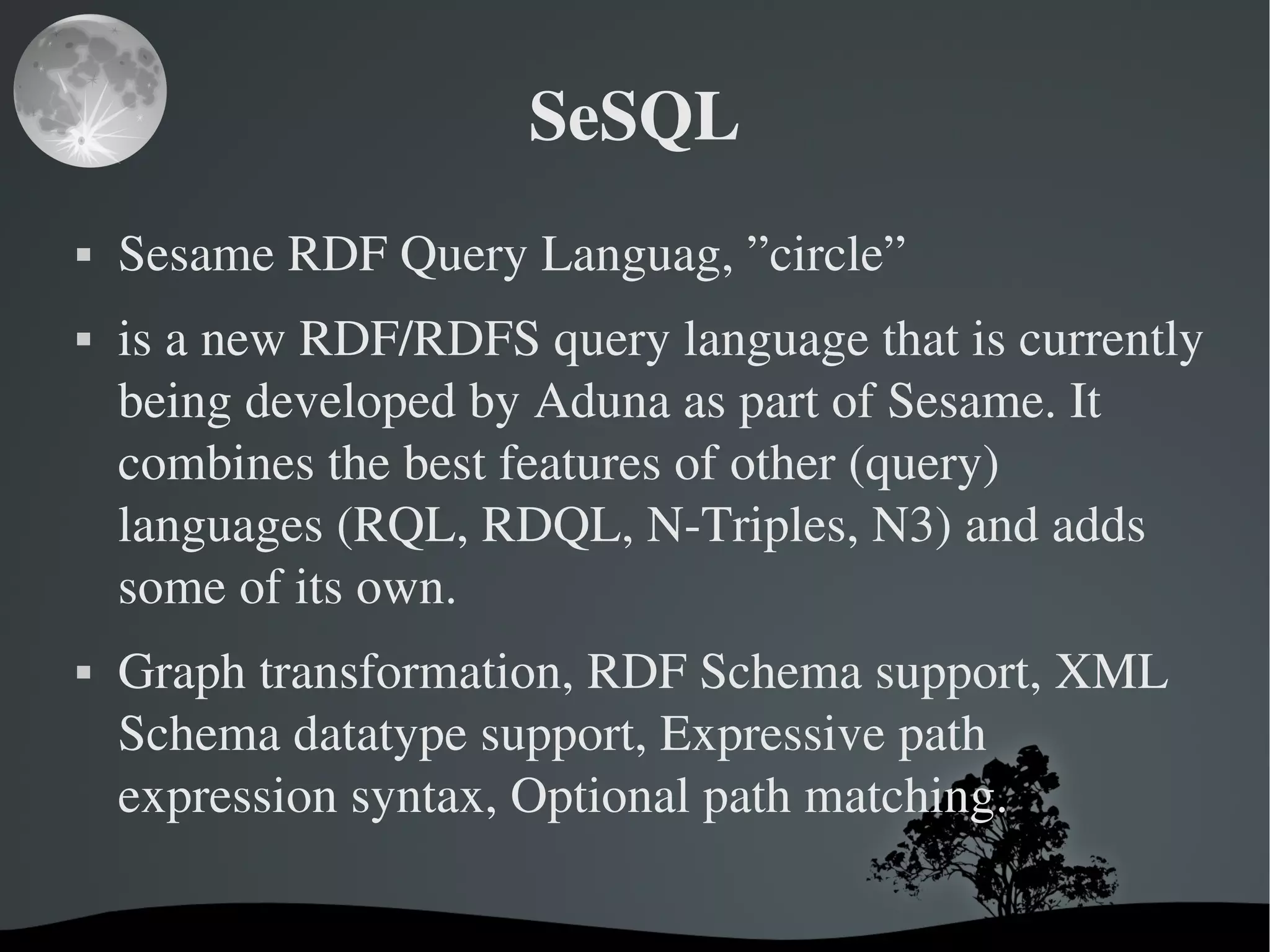 SeSQL

▪ Sesame RDF Query Languag, ”circle”

▪ is a new RDF/RDFS query language that is currently being developed by Aduna as part of Sesame. It combines the best features of other (query) languages (RQL, RDQL, N-Triples, N3) and adds some of its own.

▪ Graph transformation, RDF Schema support, XML Schema datatype support, Expressive path expression syntax, Optional path matching.